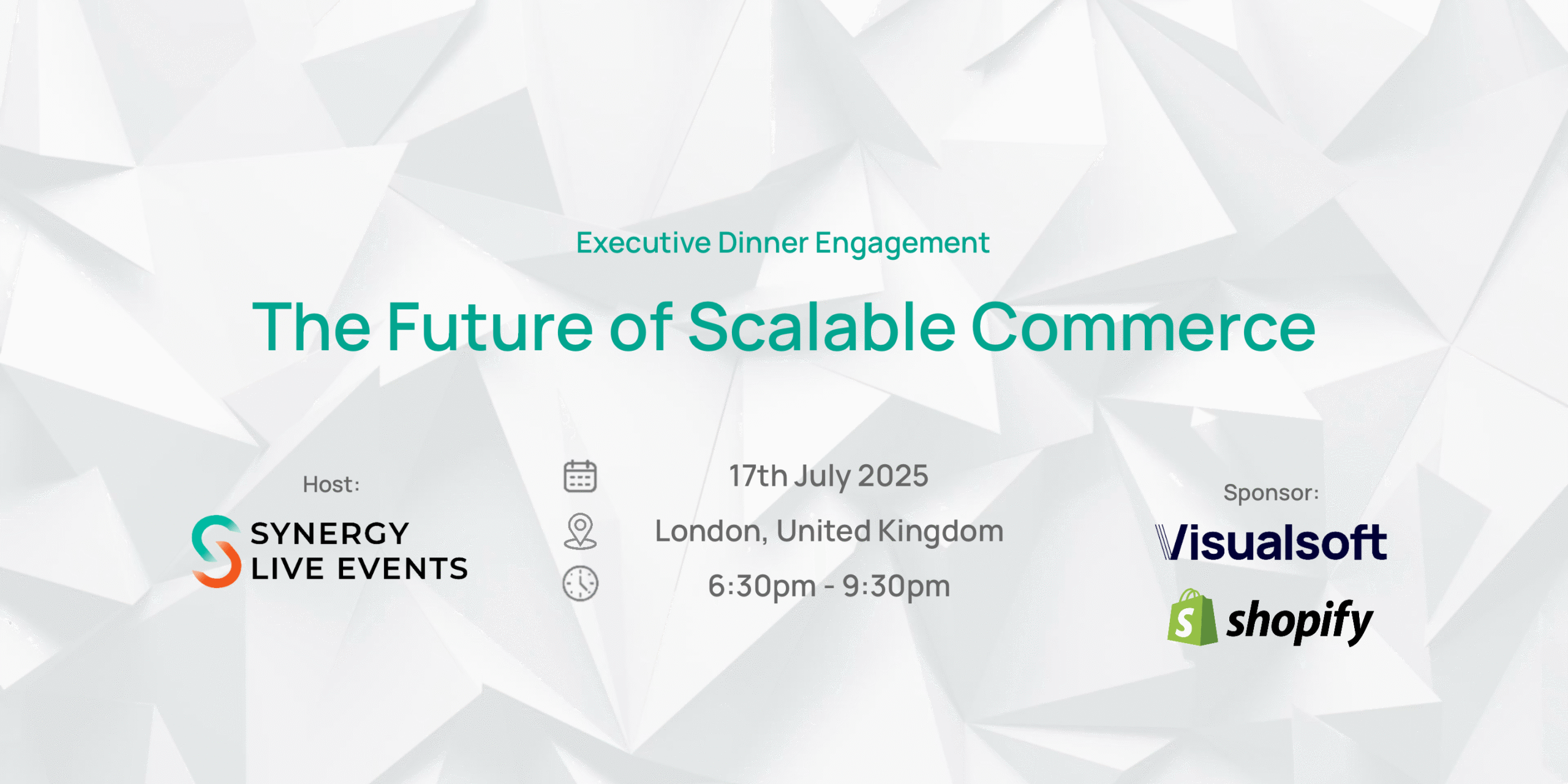 Executive Dinner Engagement

The Future of Scalable Commerce

Host:

SYNERGY LIVE EVENTS

17th July 2025

London, United Kingdom

6:30pm - 9:30pm

Sponsor:

Visualsoft

shopify